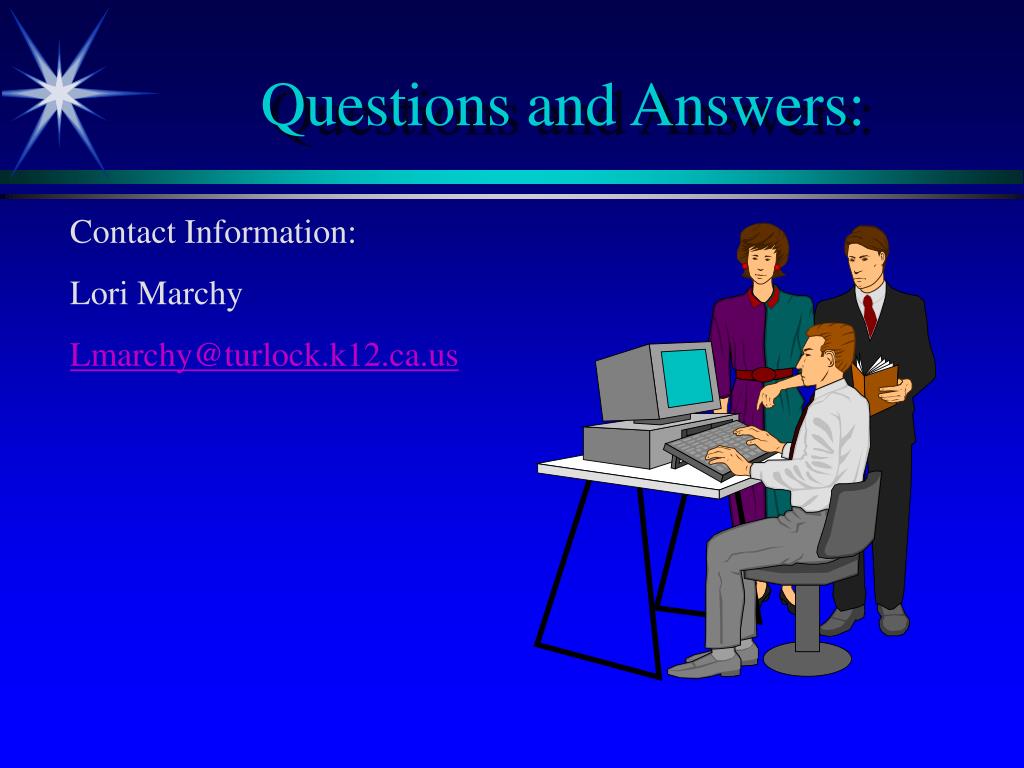 Questions and Answers:

Contact Information:

Lori Marchy

Lmarchy@turlock.k12.ca.us